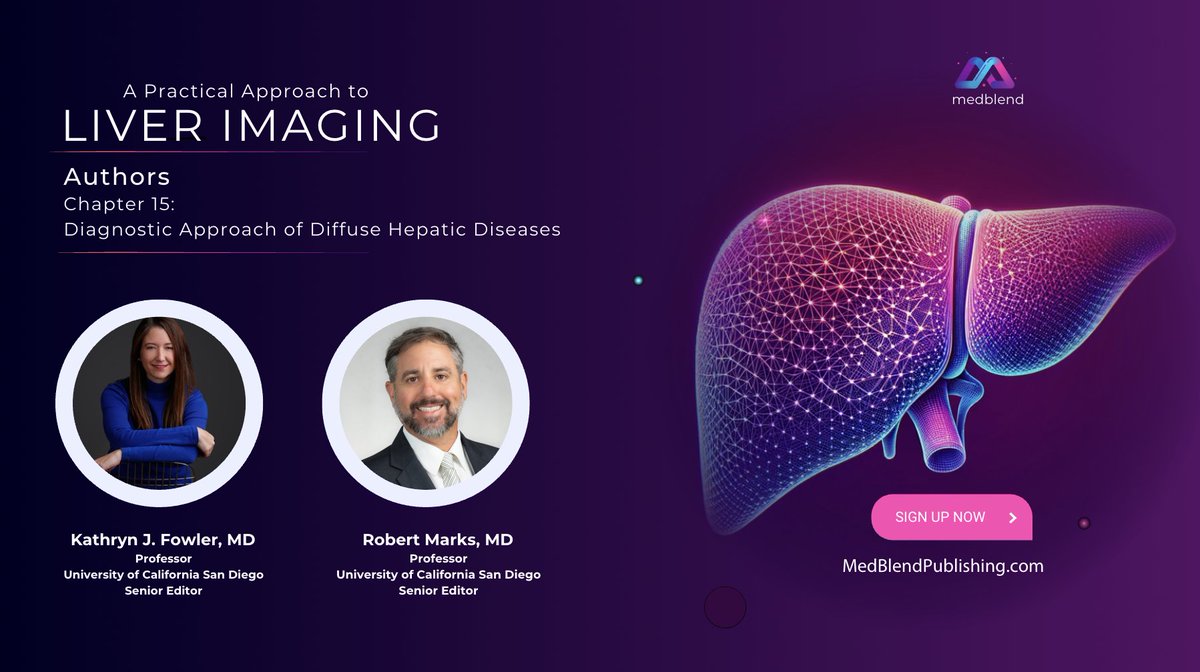 A Practical Approach to
LIVER IMAGING

Authors
Chapter 15:
Diagnostic Approach of Diffuse Hepatic Diseases

medblend

Kathryn J. Fowler, MD
Professor
University of California San Diego
Senior Editor

Robert Marks, MD
Professor
University of California San Diego
Senior Editor

SIGN UP NOW

MedBlendPublishing.com